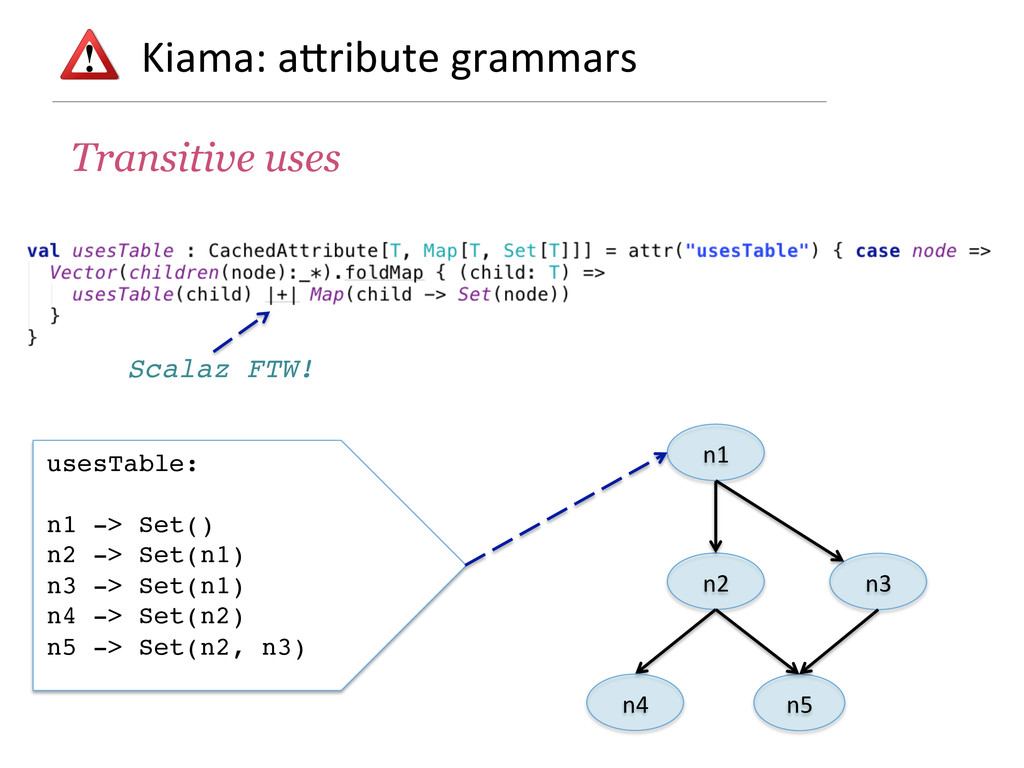 Kiama: attribute grammars

Transitive uses

val usesTable : CachedAttribute[T, Map[T, Set[T]]] = attr("usesTable") { case node =>
  Vector(children(node):_*).foldMap { (child: T) =>
    usesTable(child) |+| Map(child -> Set(node))
  }
}

Scalaz FTW!

usesTable:

n1 -> Set()
n2 -> Set(n1)
n3 -> Set(n1)
n4 -> Set(n2)
n5 -> Set(n2, n3)

n1
n2
n3
n4
n5